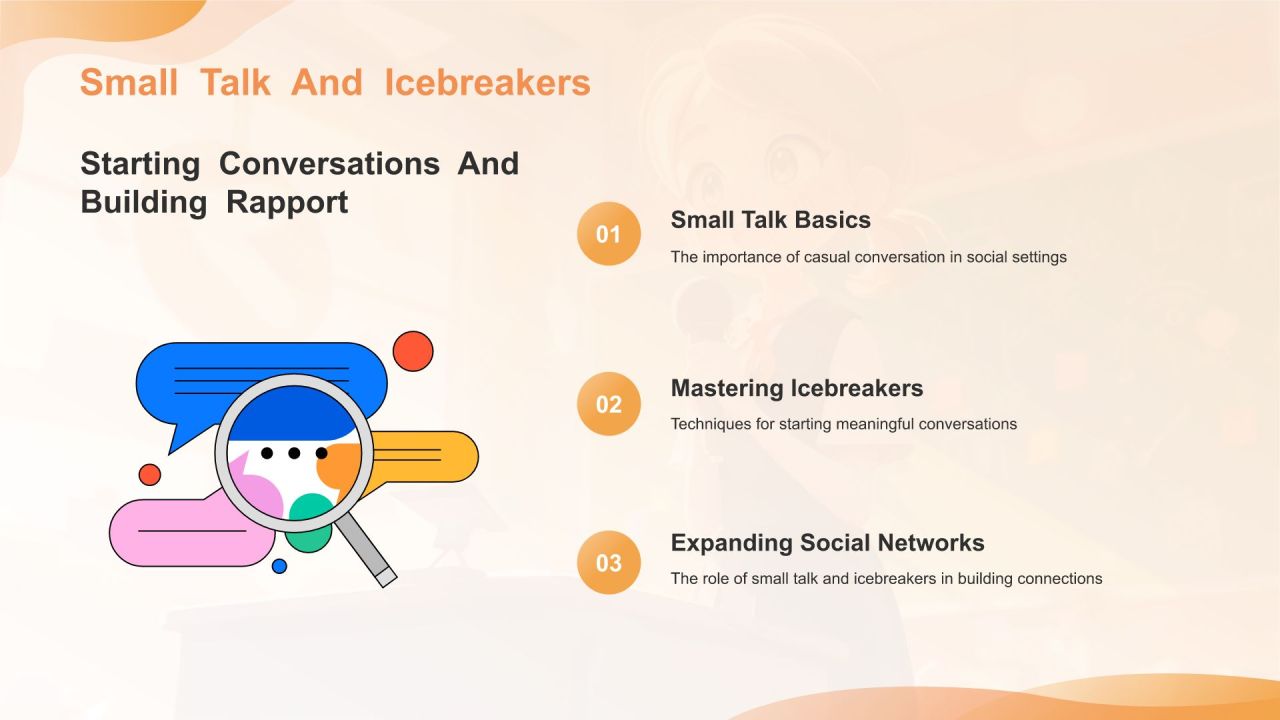 Small Talk And Icebreakers

Starting Conversations And Building Rapport

01

Small Talk Basics

The importance of casual conversation in social settings

02

Mastering Icebreakers

Techniques for starting meaningful conversations

03

Expanding Social Networks

The role of small talk and icebreakers in building connections